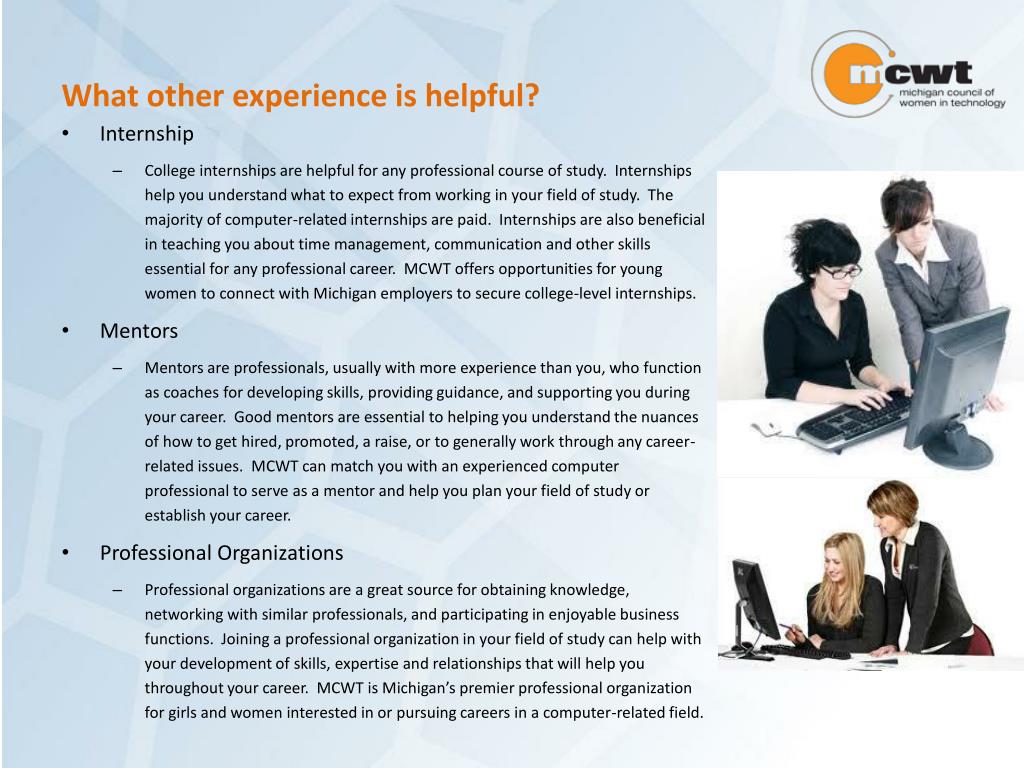 mcwt
michigan council of women in technology

What other experience is helpful?

• Internship
– College internships are helpful for any professional course of study. Internships help you understand what to expect from working in your field of study. The majority of computer-related internships are paid. Internships are also beneficial in teaching you about time management, communication and other skills essential for any professional career. MCWT offers opportunities for young women to connect with Michigan employers to secure college-level internships.

• Mentors
– Mentors are professionals, usually with more experience than you, who function as coaches for developing skills, providing guidance, and supporting you during your career. Good mentors are essential to helping you understand the nuances of how to get hired, promoted, a raise, or to generally work through any career-related issues. MCWT can match you with an experienced computer professional to serve as a mentor and help you plan your field of study or establish your career.

• Professional Organizations
– Professional organizations are a great source for obtaining knowledge, networking with similar professionals, and participating in enjoyable business functions. Joining a professional organization in your field of study can help with your development of skills, expertise and relationships that will help you throughout your career. MCWT is Michigan's premier professional organization for girls and women interested in or pursuing careers in a computer-related field.